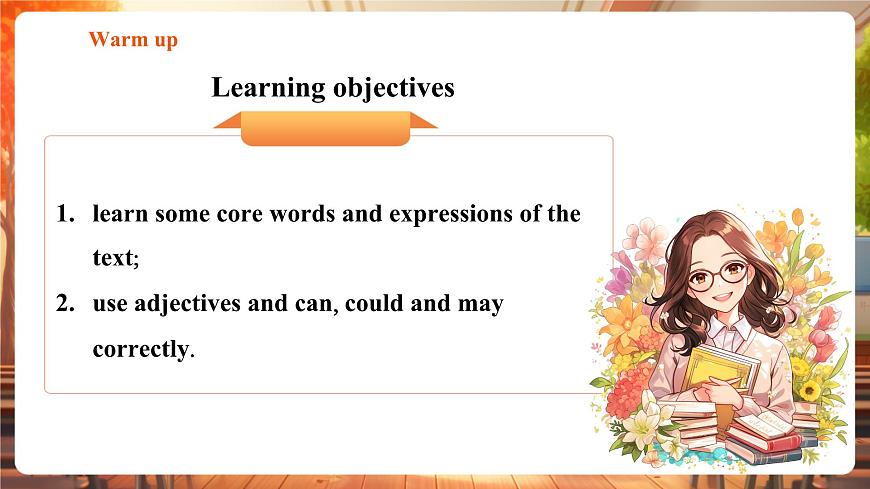 Warm up

Learning objectives

1. learn some core words and expressions of the text;
2. use adjectives and can, could and may correctly.